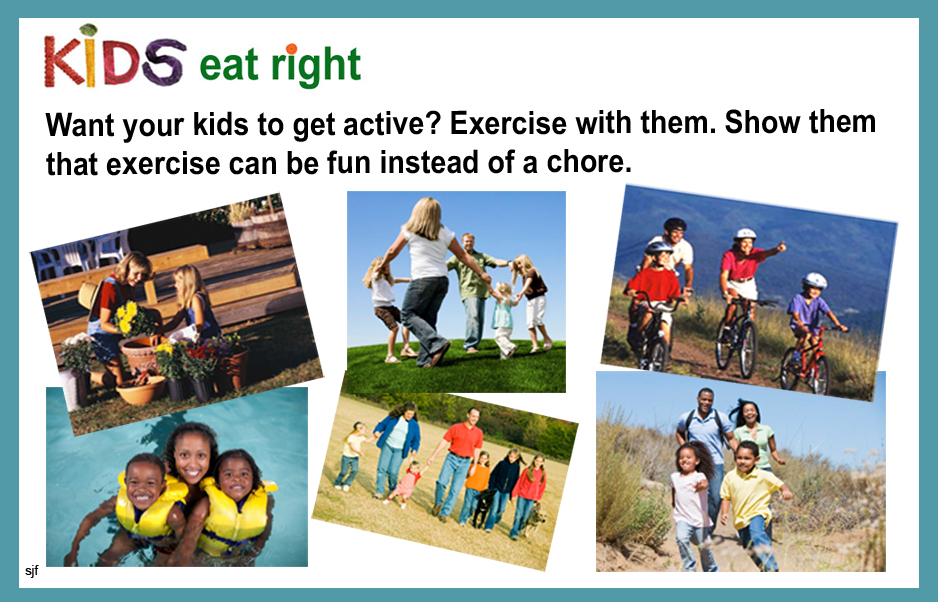 KIDS eat right

Want your kids to get active? Exercise with them. Show them that exercise can be fun instead of a chore.

sjf